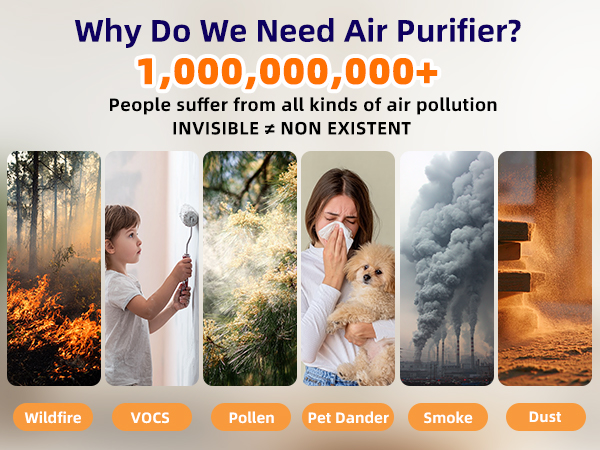 Why Do We Need Air Purifier?
1,000,000,000+
People suffer from all kinds of air pollution
INVISIBLE ≠ NON EXISTENT

Wildfire
VOCS
Pollen
Pet Dander
Smoke
Dust